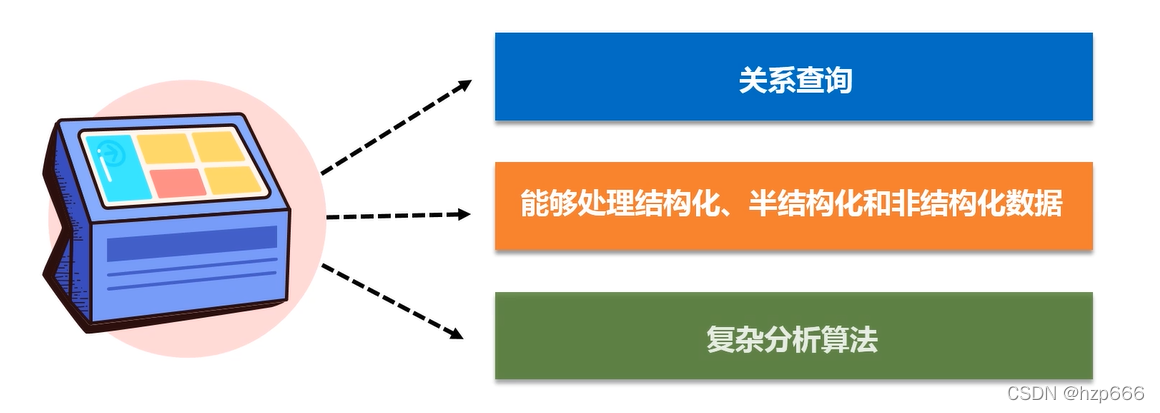 关系查询

能够处理结构化、半结构化和非结构化数据

复杂分析算法

CSDN @hzp666